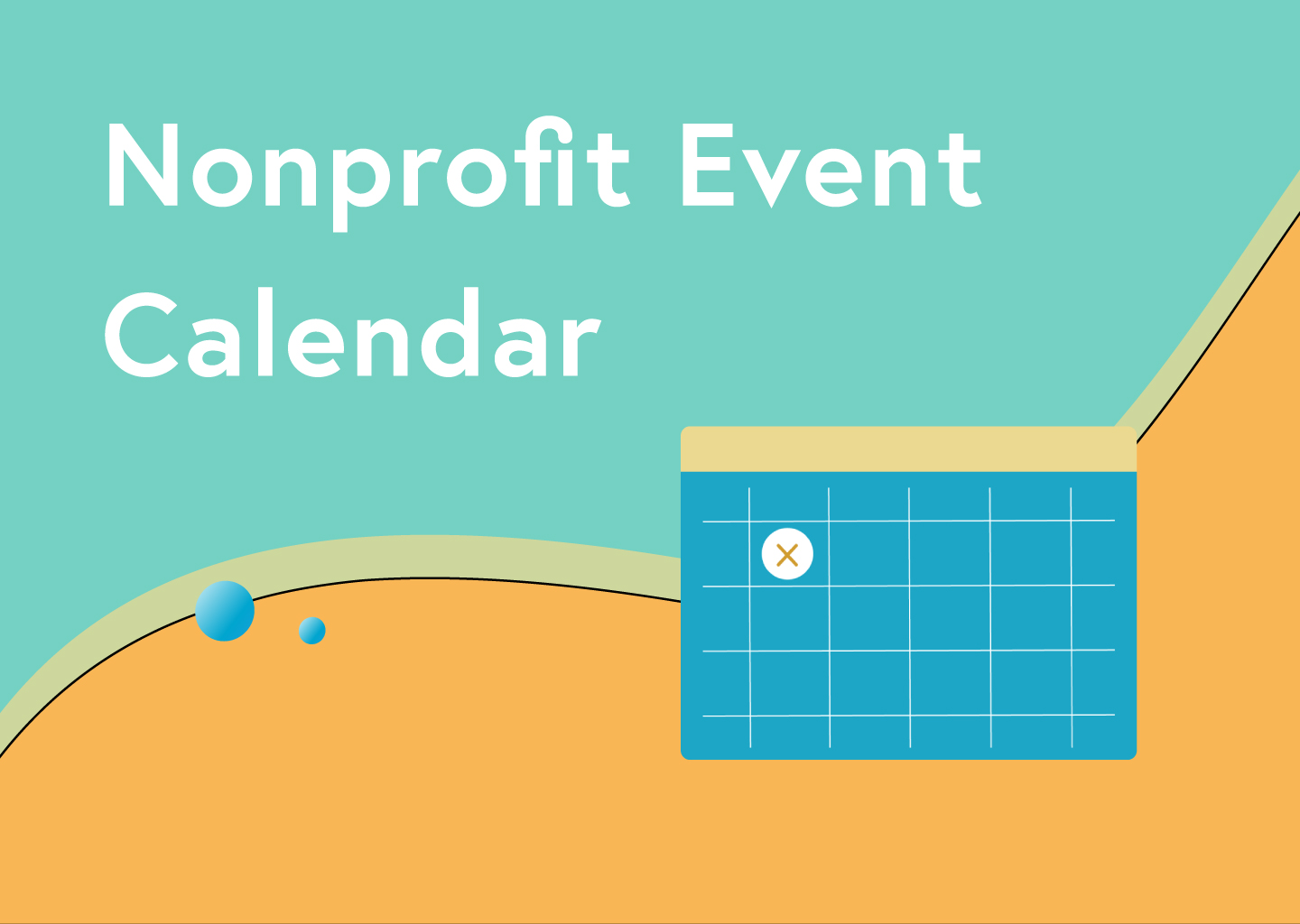 Nonprofit Event Calendar